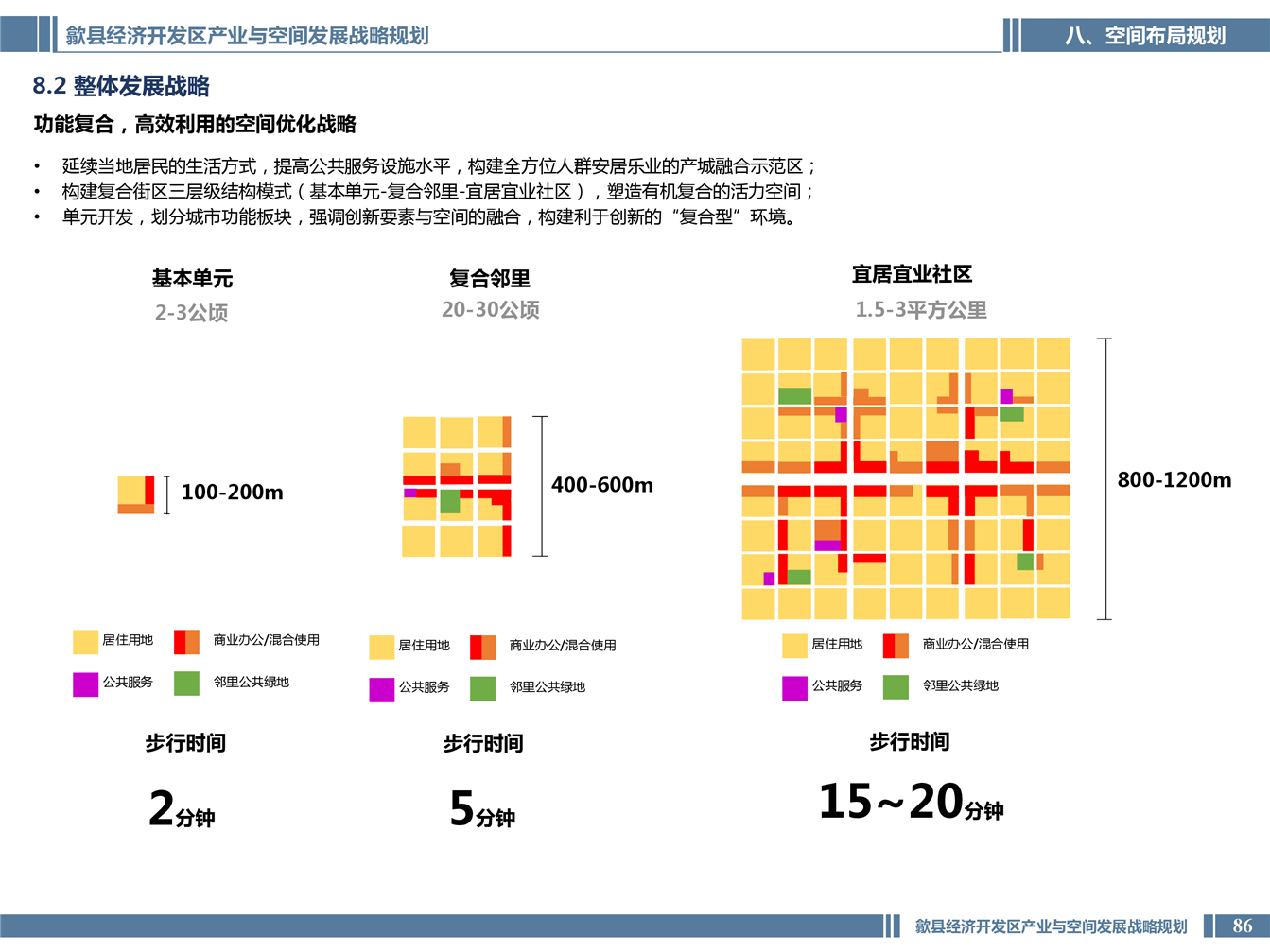 歙县经济开发区产业与空间发展战略规划

八、空间布局规划

8.2 整体发展战略

功能复合，高效利用的空间优化战略

• 延续当地居民的生活方式，提高公共服务设施水平，构建全方位人群安居乐业的产城融合示范区；
• 构建复合街区三层级结构模式（基本单元-复合邻里-宜居宜业社区），塑造有机复合的活力空间；
• 单元开发，划分城市功能板块，强调创新要素与空间的融合，构建利于创新的“复合型”环境。

基本单元
2-3公顷

100-200m

居住用地
商业办公/混合使用
公共服务
邻里公共绿地

步行时间

2分钟

复合邻里
20-30公顷

400-600m

居住用地
商业办公/混合使用
公共服务
邻里公共绿地

步行时间

5分钟

宜居宜业社区
1.5-3平方公里

800-1200m

居住用地
商业办公/混合使用
公共服务
邻里公共绿地

步行时间

15~20分钟

歙县经济开发区产业与空间发展战略规划 86